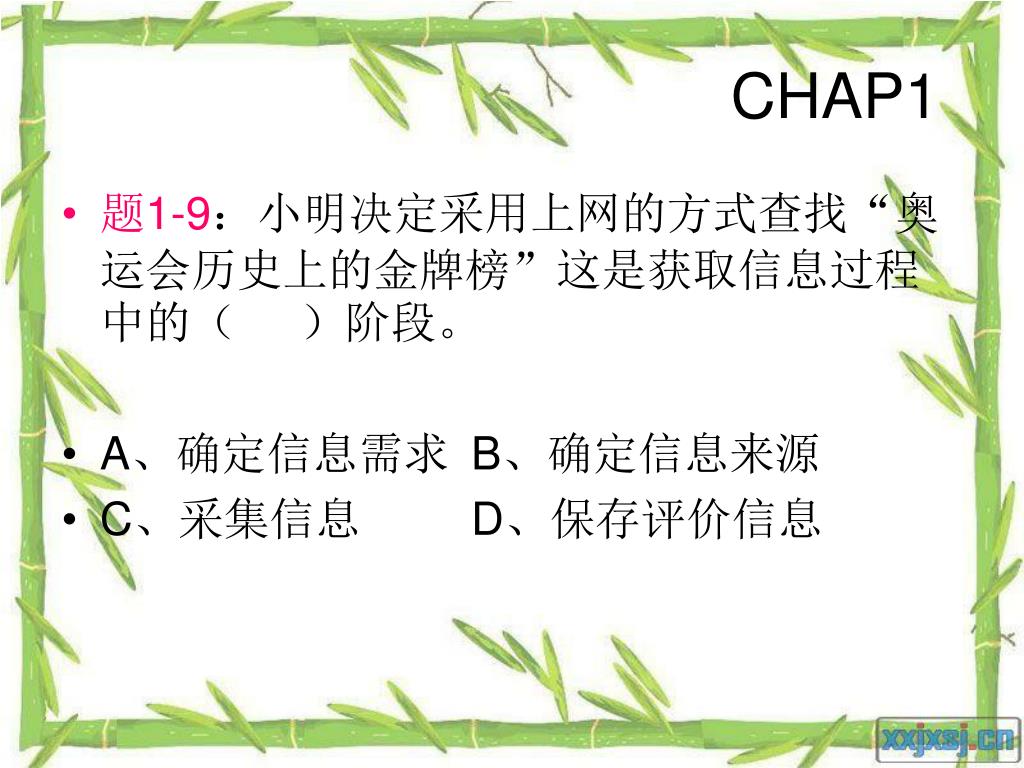 CHAP1

• 题1-9：小明决定采用上网的方式查找“奥运会历史上的金牌榜”这是获取信息过程中的（　　）阶段。

• A、确定信息需求　B、确定信息来源
• C、采集信息　　　D、保存评价信息

xxjxsj.cn